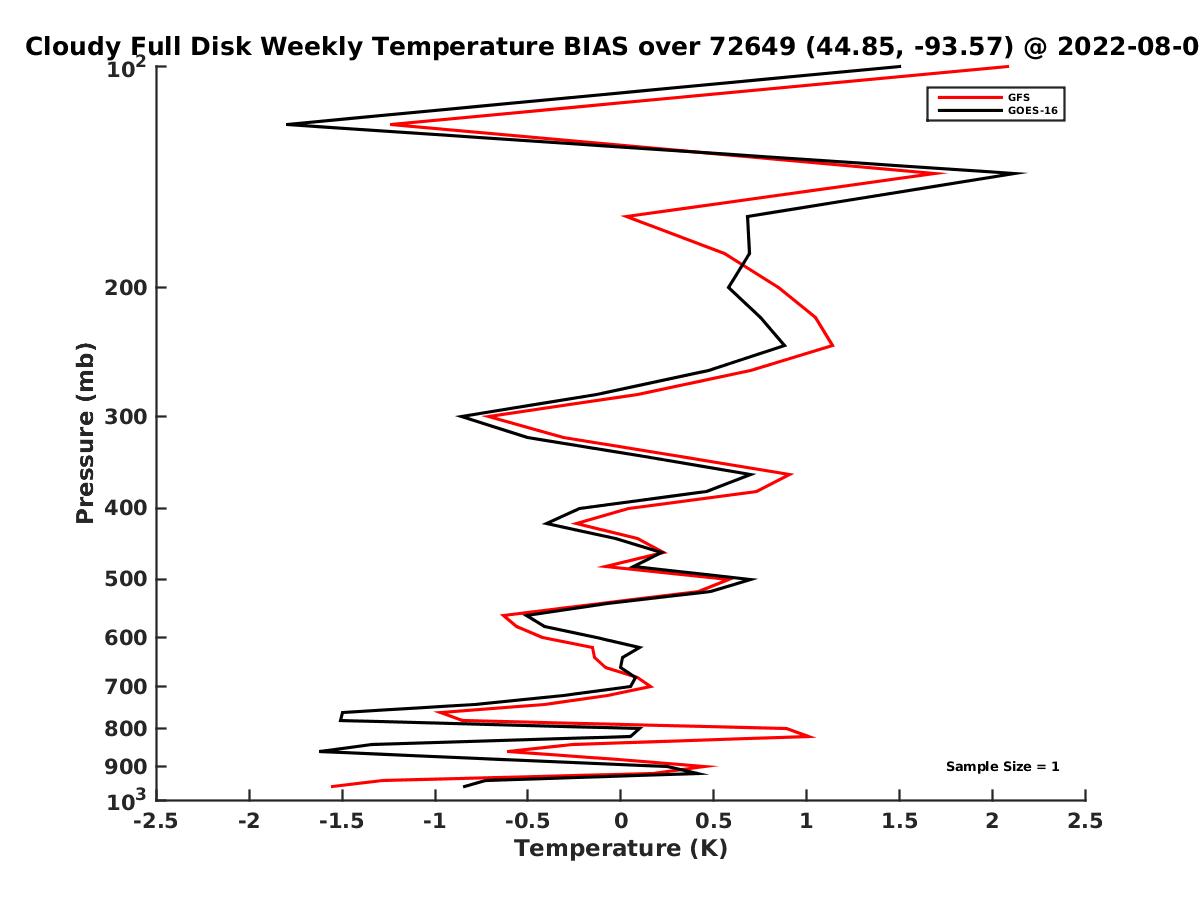 Cloudy Full Disk Weekly Temperature BIAS over 72649 (44.85, -93.57) @ 2022-08-0

GFS
GOES-16

Pressure (mb)

$10^2$
200
300
400
500
600
700
800
900
$10^3$

Sample Size = 1

-2.5
-2
-1.5
-1
-0.5
0
0.5
1
1.5
2
2.5

Temperature (K)